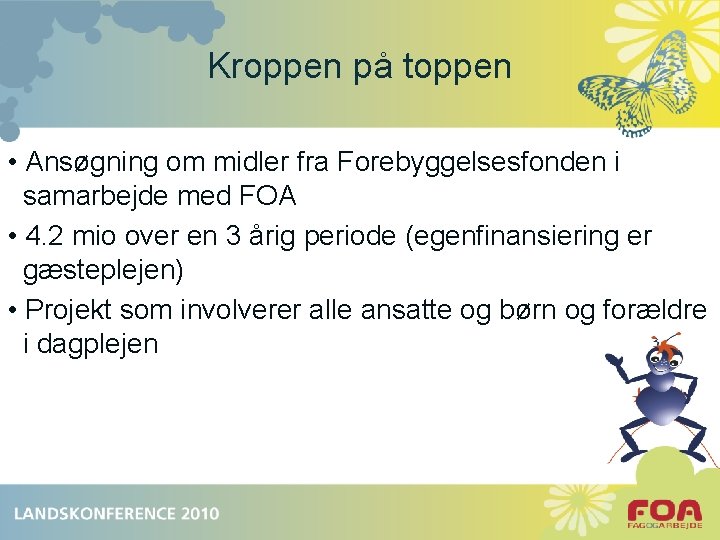 Kroppen på toppen

• Ansøgning om midler fra Forebyggelsesfonden i samarbejde med FOA
• 4.2 mio over en 3 årig periode (egenfinansiering er gæsteplejen)
• Projekt som involverer alle ansatte og børn og forældre i dagplejen

LANDSKONFERENCE 2010

FOA
FAG OG ARBEJDE